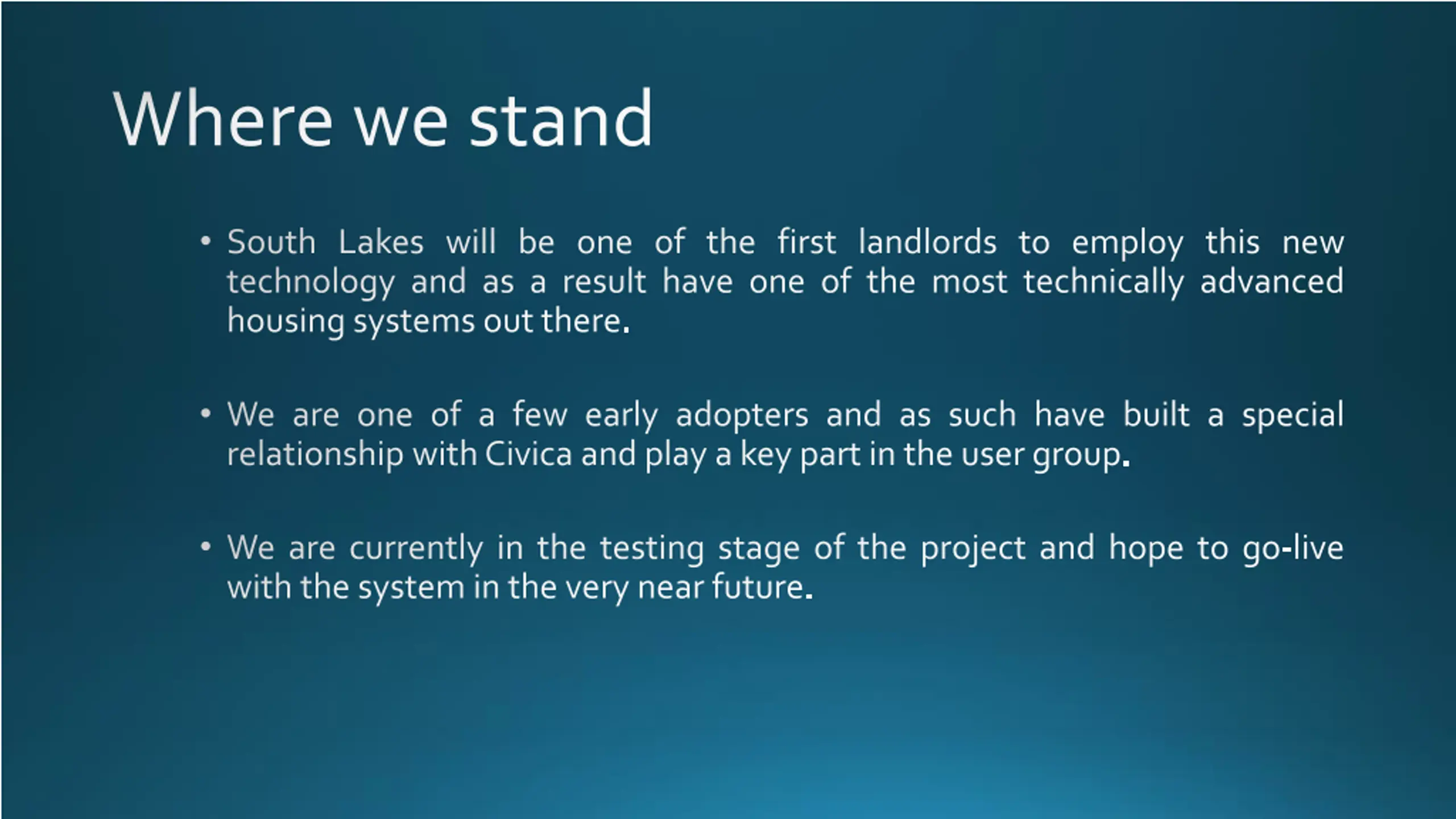 Where we stand

• South Lakes will be one of the first landlords to employ this new technology and as a result have one of the most technically advanced housing systems out there.

• We are one of a few early adopters and as such have built a special relationship with Civica and play a key part in the user group.

• We are currently in the testing stage of the project and hope to go-live with the system in the very near future.